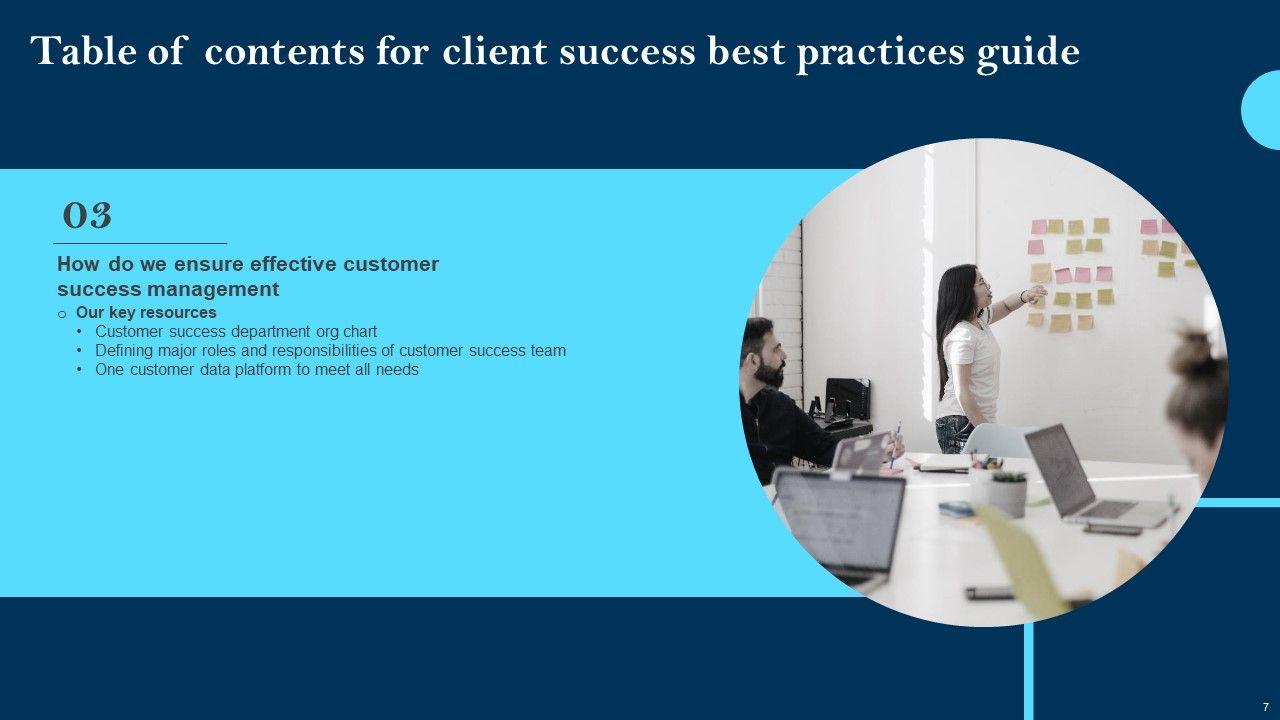 Table of contents for client success best practices guide

03

How do we ensure effective customer success management

o Our key resources
• Customer success department org chart
• Defining major roles and responsibilities of customer success team
• One customer data platform to meet all needs

7